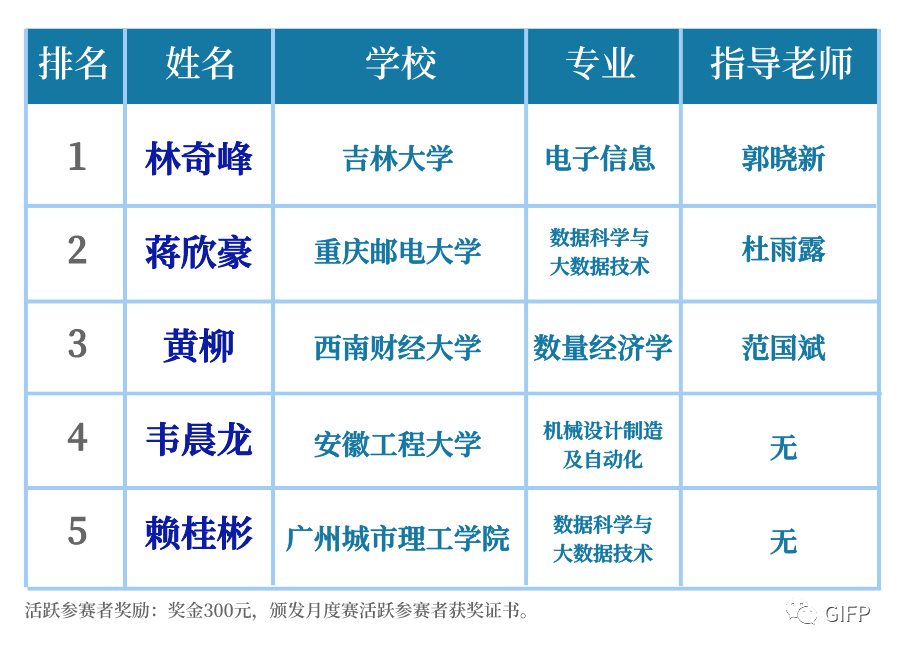 | 排名 | 姓名 | 学校 | 专业 | 指导老师 |
|---|---|---|---|---|
| 1 | 林奇峰 | 吉林大学 | 电子信息 | 郭晓新 |
| 2 | 蒋欣豪 | 重庆邮电大学 | 数据科学与大数据技术 | 杜雨露 |
| 3 | 黄柳 | 西南财经大学 | 数量经济学 | 范国斌 |
| 4 | 韦晨龙 | 安徽工程大学 | 机械设计制造及自动化 | 无 |
| 5 | 赖桂彬 | 广州城市理工学院 | 数据科学与大数据技术 | 无 |

活跃参赛者奖励：奖金300元，颁发月度赛活跃参赛者获奖证书。

GIFP